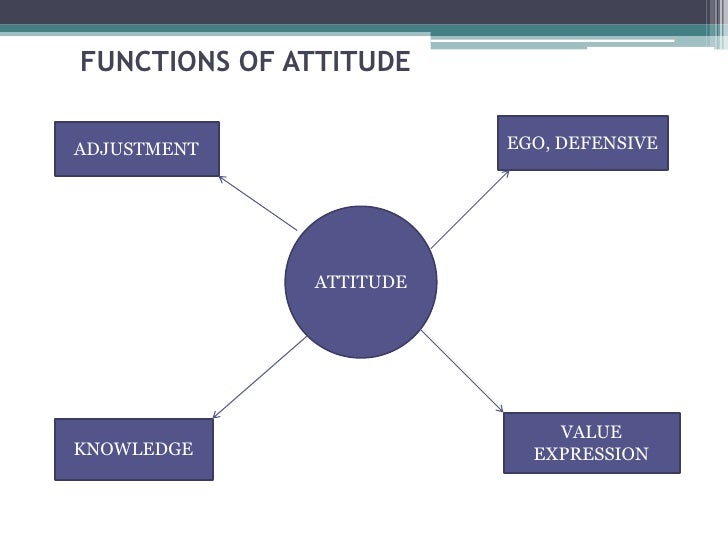 FUNCTIONS OF ATTITUDE

ADJUSTMENT

EGO, DEFENSIVE

ATTITUDE

KNOWLEDGE

VALUE EXPRESSION